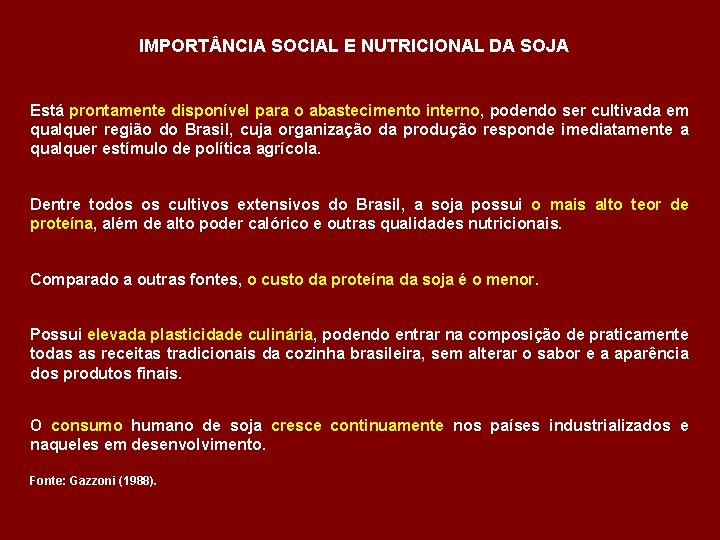 IMPORTÂNCIA SOCIAL E NUTRICIONAL DA SOJA

Está prontamente disponível para o abastecimento interno, podendo ser cultivada em qualquer região do Brasil, cuja organização da produção responde imediatamente a qualquer estímulo de política agrícola.

Dentre todos os cultivos extensivos do Brasil, a soja possui o mais alto teor de proteína, além de alto poder calórico e outras qualidades nutricionais.

Comparado a outras fontes, o custo da proteína da soja é o menor.

Possui elevada plasticidade culinária, podendo entrar na composição de praticamente todas as receitas tradicionais da cozinha brasileira, sem alterar o sabor e a aparência dos produtos finais.

O consumo humano de soja cresce continuamente nos países industrializados e naqueles em desenvolvimento.

Fonte: Gazzoni (1988).